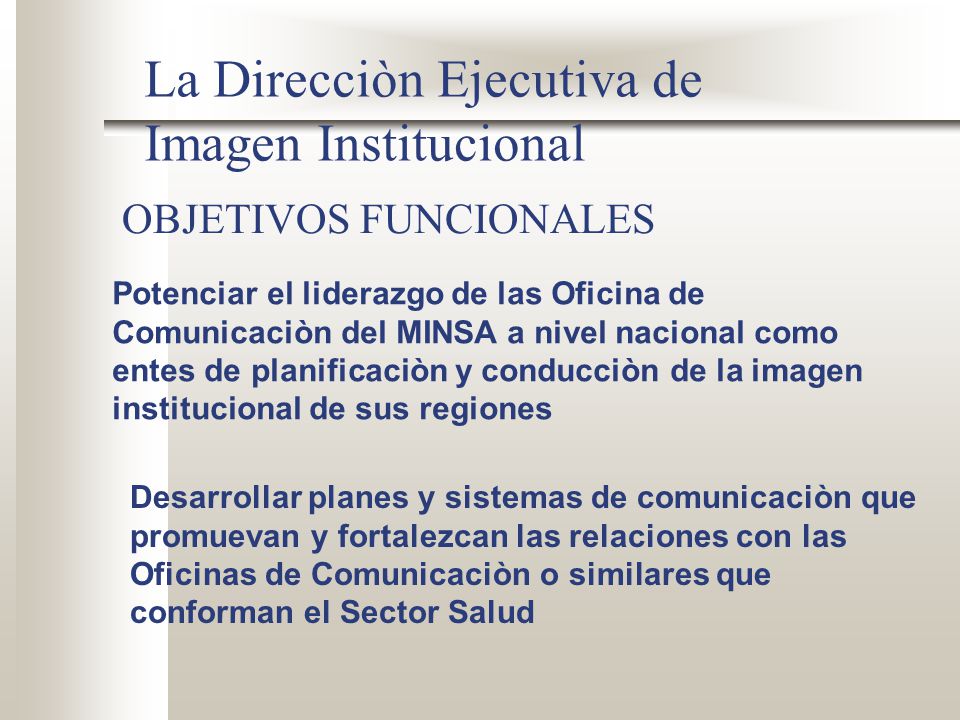 La Direcciòn Ejecutiva de Imagen Institucional

OBJETIVOS FUNCIONALES

Potenciar el liderazgo de las Oficina de Comunicaciòn del MINSA a nivel nacional como entes de planificaciòn y conducciòn de la imagen institucional de sus regiones

Desarrollar planes y sistemas de comunicaciòn que promuevan y fortalezcan las relaciones con las Oficinas de Comunicaciòn o similares que conforman el Sector Salud